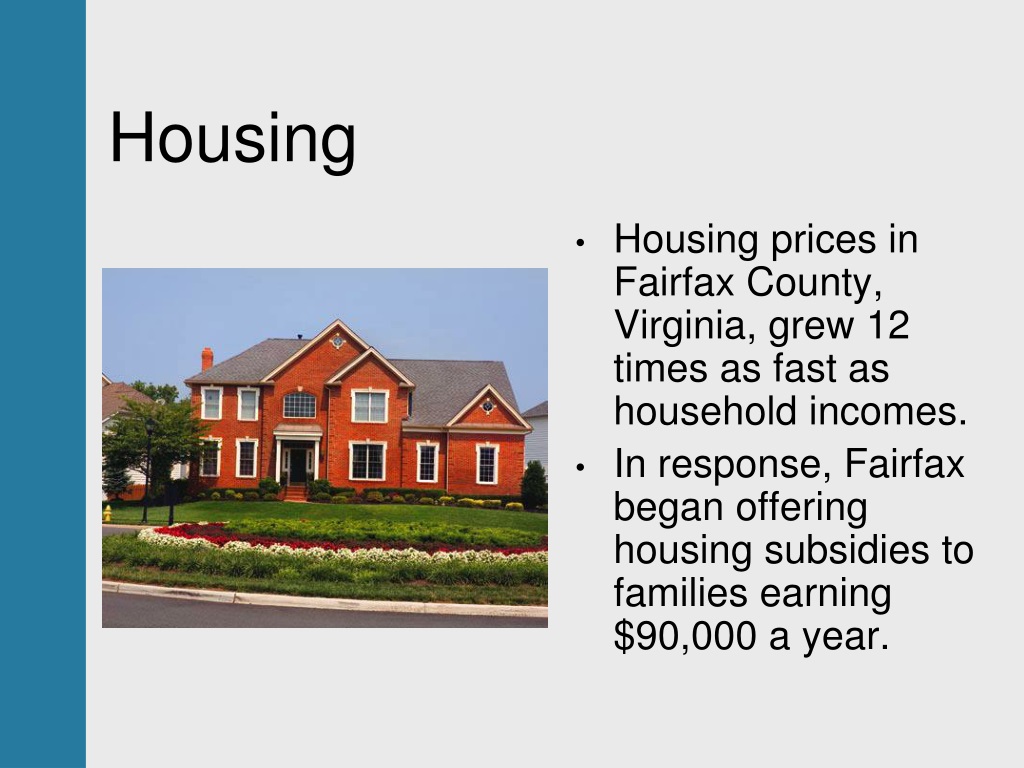 Housing

• Housing prices in Fairfax County, Virginia, grew 12 times as fast as household incomes.
• In response, Fairfax began offering housing subsidies to families earning \$90,000 a year.